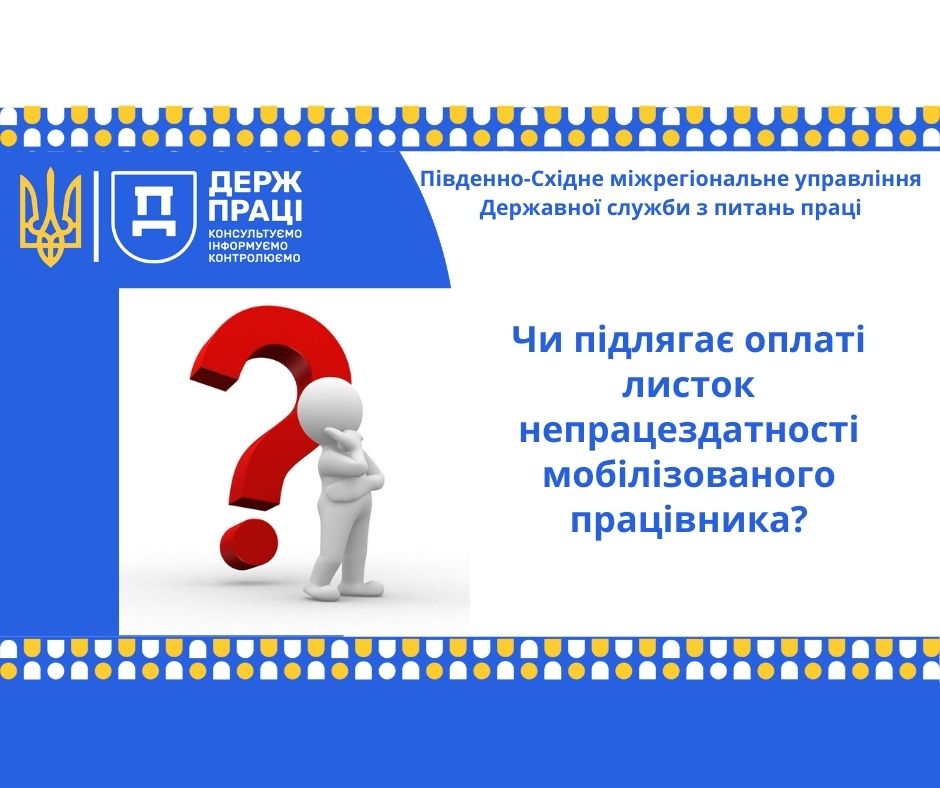 ДЕРЖ ПРАЦІ
КОНСУЛЬТУЄМО ІНФОРМУЄМО КОНТРОЛЮЄМО

Південно-Східне міжрегіональне управління Державної служби з питань праці

Чи підлягає оплаті листок непрацездатності мобілізованого працівника?